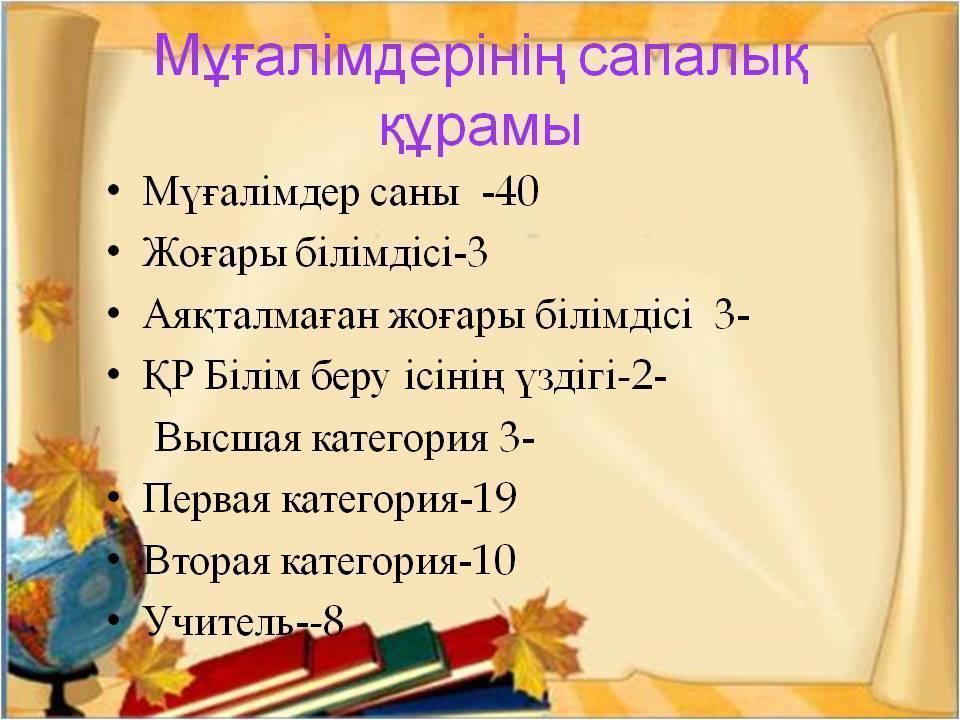 Мұғалімдерінің сапалық құрамы

• Мүғалімдер саны -40
• Жоғары білімдісі-3
• Аяқталмаған жоғары білімдісі 3-
• ҚР Білім беру ісінің үздігі-2-
Высшая категория 3-
• Первая категория-19
• Вторая категория-10
• Учитель--8